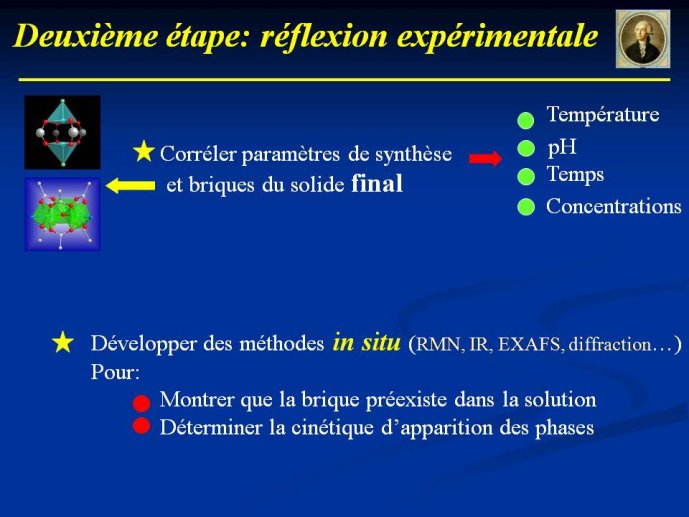 Deuxième étape: réflexion expérimentale

Corréler paramètres de synthèse et briques du solide final

Température
pH
Temps
Concentrations

Développer des méthodes in situ (RMN, IR, EXAFS, diffraction…)
Pour:
Montrer que la brique préexiste dans la solution
Déterminer la cinétique d'apparition des phases